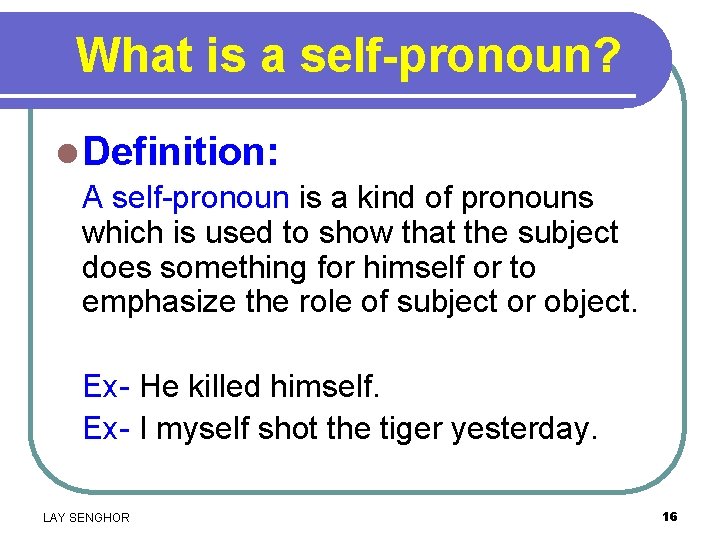 What is a self-pronoun?

Definition:

A self-pronoun is a kind of pronouns which is used to show that the subject does something for himself or to emphasize the role of subject or object.

Ex- He killed himself.

Ex- I myself shot the tiger yesterday.

LAY SENGHOR

16